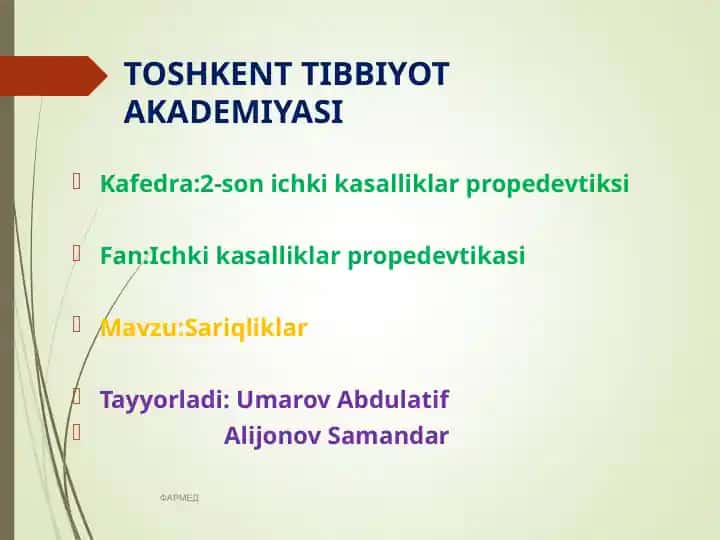 TOSHKENT TIBBIYOT AKADEMIYASI

Kafedra:2-son ichki kasalliklar propedevtiksi

Fan:Ichki kasalliklar propedevtikasi

Mavzu:Sariqliklar

Tayyorladi: Umarov Abdulatif
Alijonov Samandar

ФАРМЕД